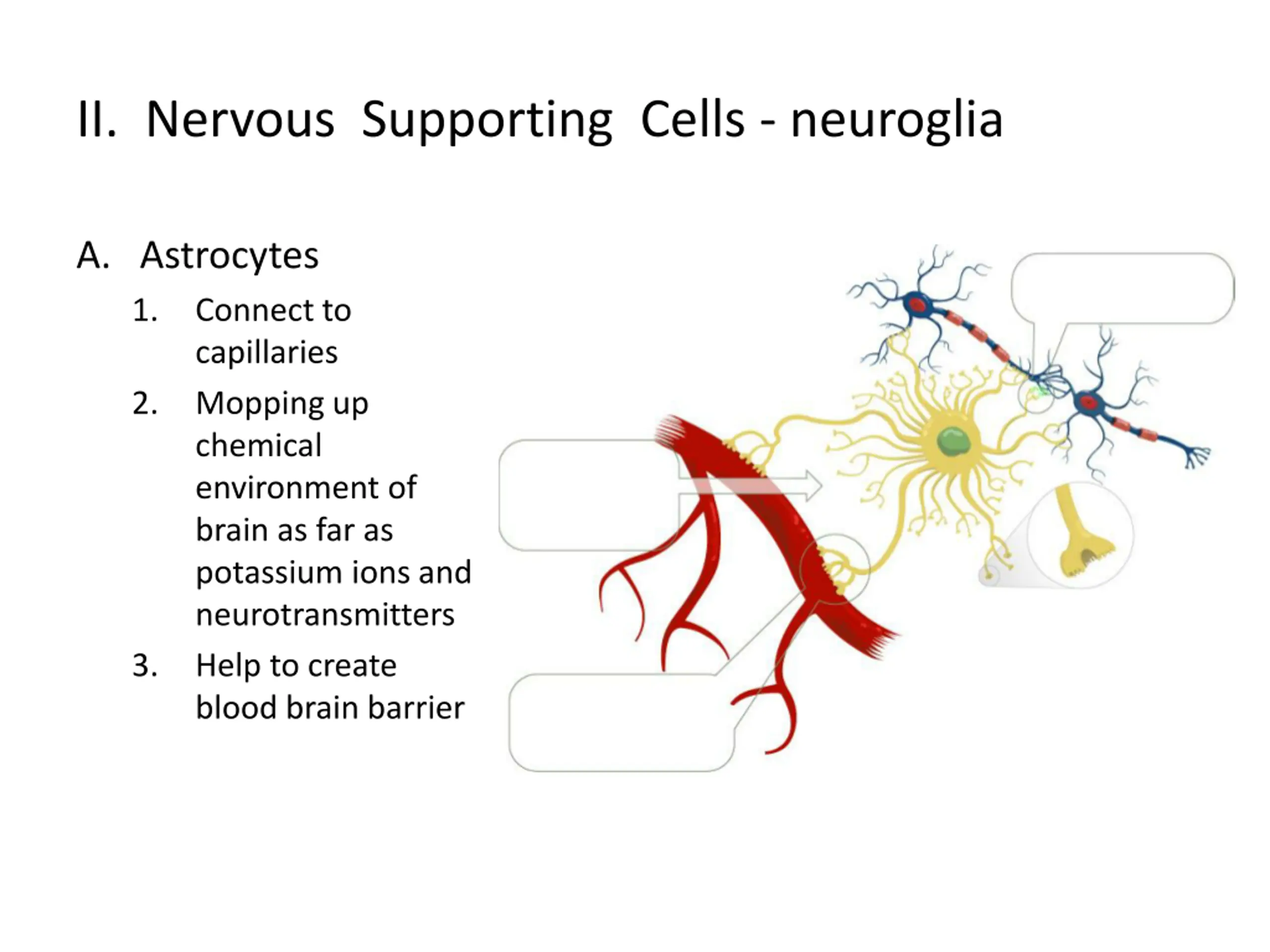 II. Nervous Supporting Cells - neuroglia

A. Astrocytes

1. Connect to capillaries
2. Mopping up chemical environment of brain as far as potassium ions and neurotransmitters
3. Help to create blood brain barrier